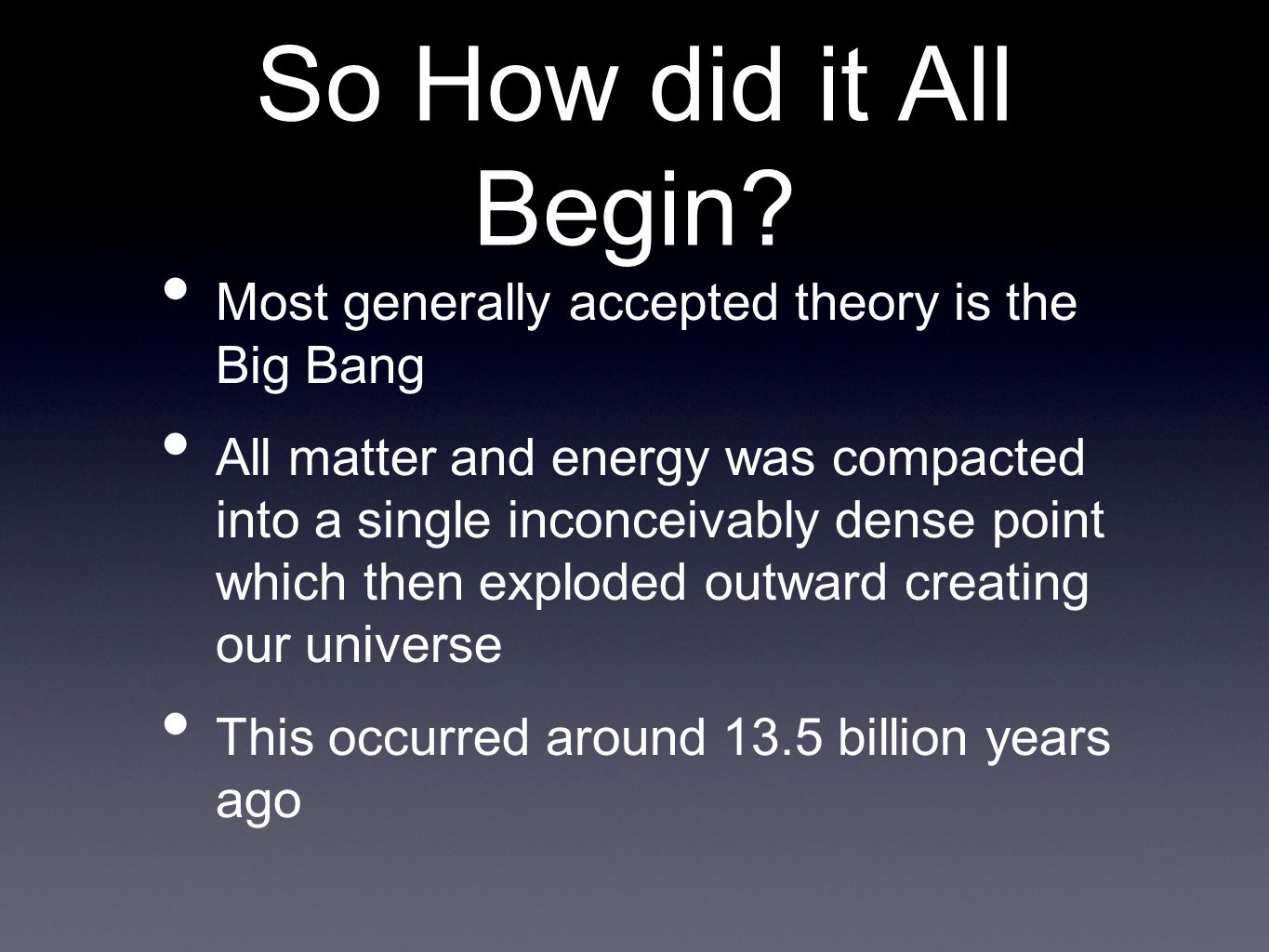 So How did it All Begin?

• Most generally accepted theory is the Big Bang

• All matter and energy was compacted into a single inconceivably dense point which then exploded outward creating our universe

• This occurred around 13.5 billion years ago